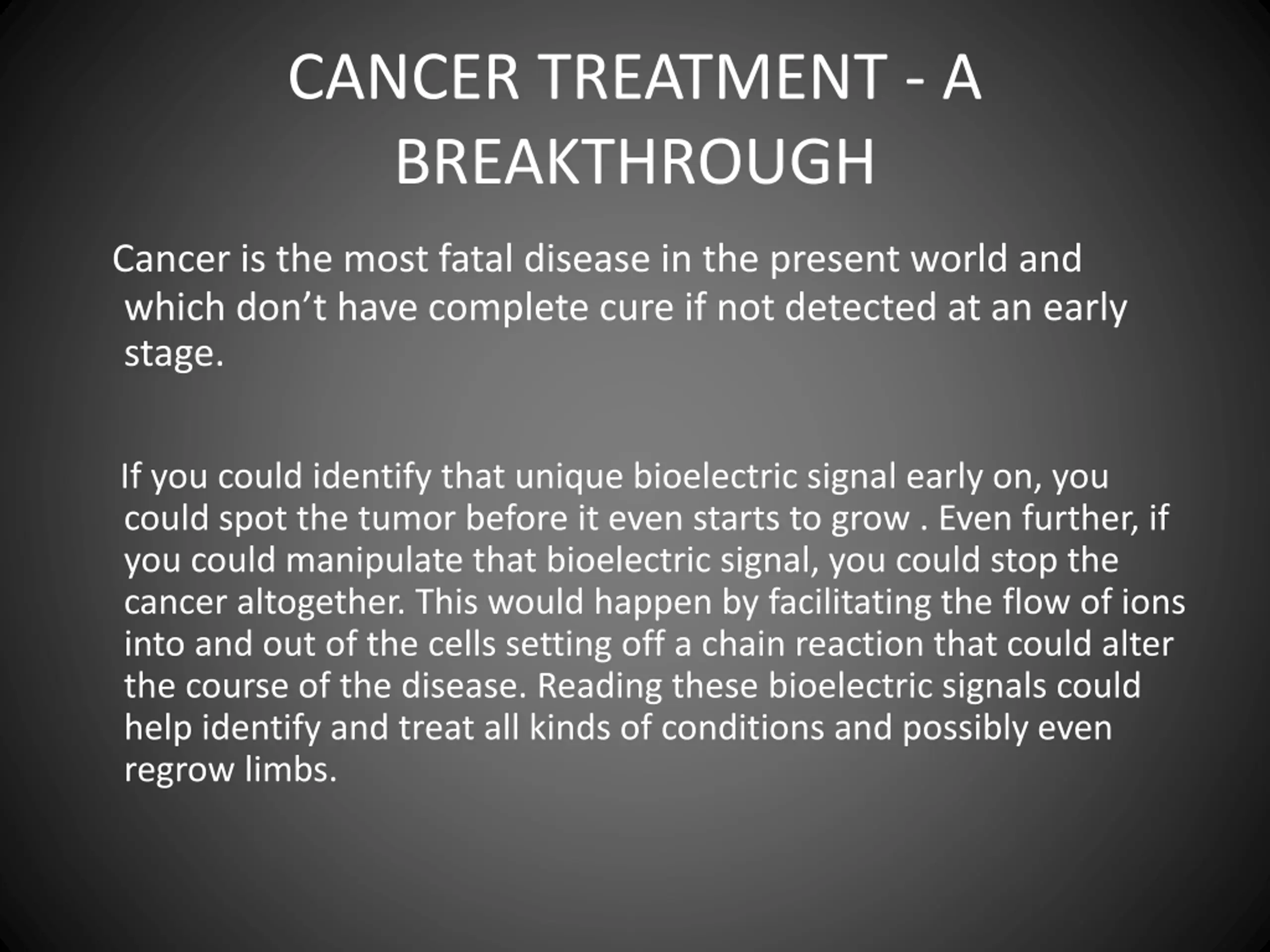 CANCER TREATMENT - A BREAKTHROUGH

Cancer is the most fatal disease in the present world and which don’t have complete cure if not detected at an early stage.

If you could identify that unique bioelectric signal early on, you could spot the tumor before it even starts to grow . Even further, if you could manipulate that bioelectric signal, you could stop the cancer altogether. This would happen by facilitating the flow of ions into and out of the cells setting off a chain reaction that could alter the course of the disease. Reading these bioelectric signals could help identify and treat all kinds of conditions and possibly even regrow limbs.